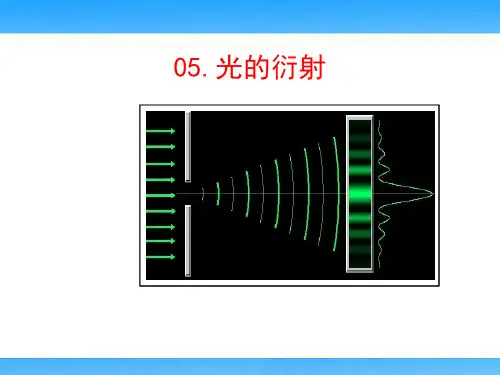 05. 光的衍射